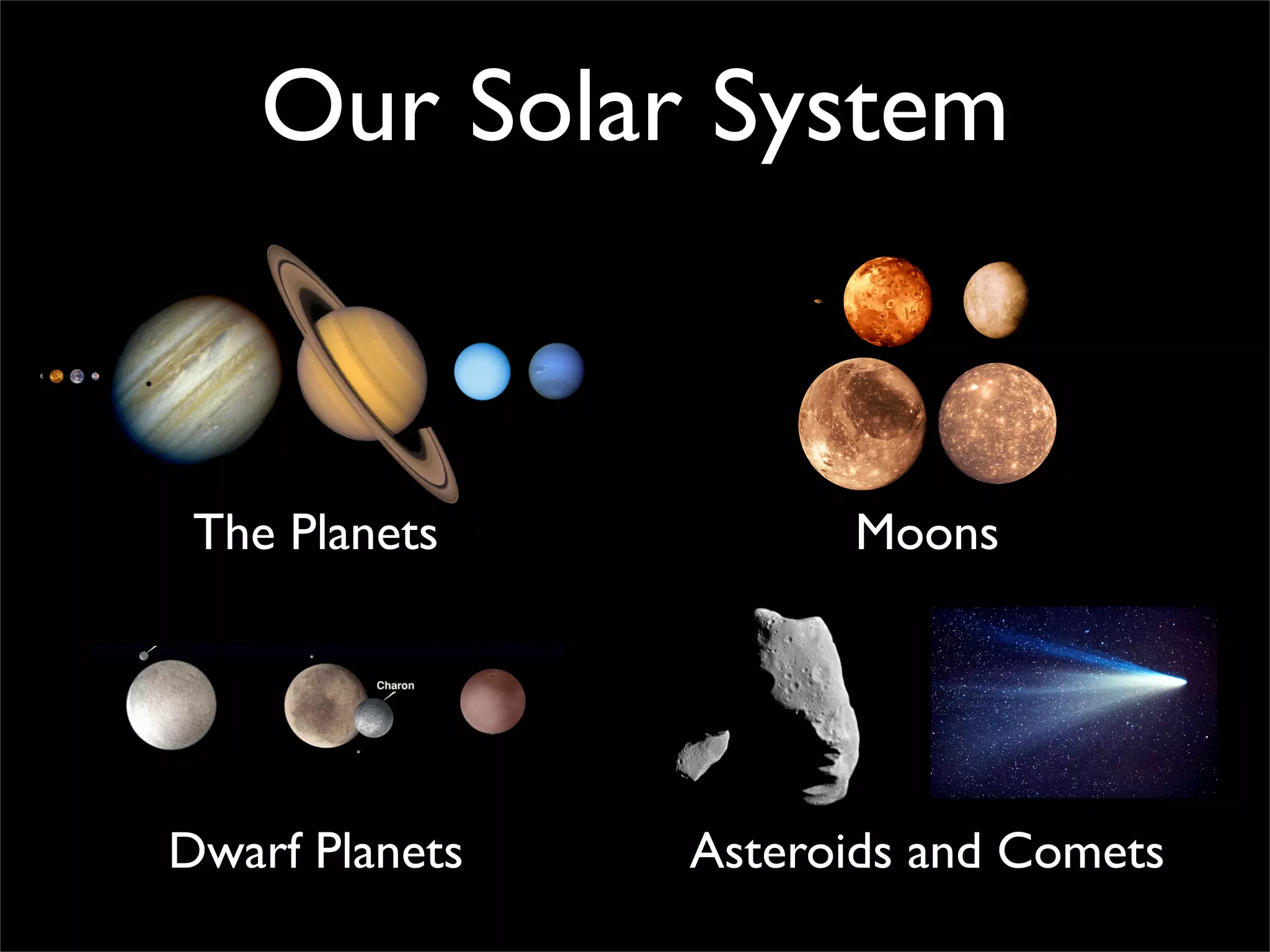 Our Solar System

The Planets

Moons

Charon

Dwarf Planets

Asteroids and Comets